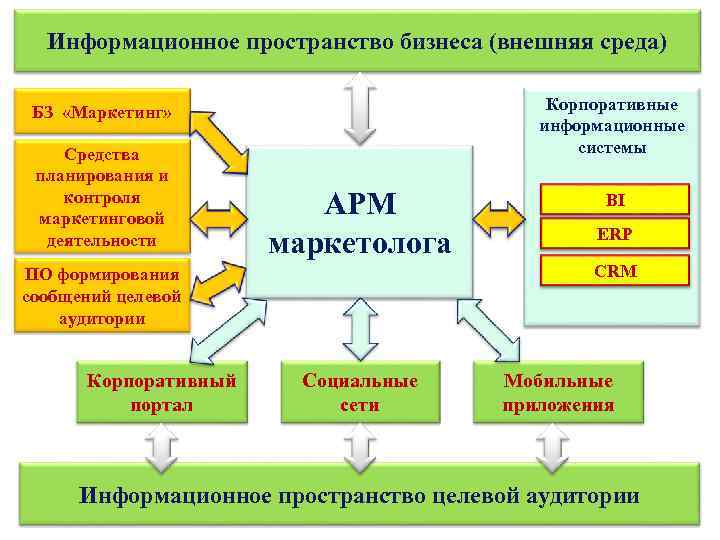 Информационное пространство бизнеса (внешняя среда)

БЗ «Маркетинг»

Средства планирования и контроля маркетинговой деятельности

ПО формирования сообщений целевой аудитории

АРМ маркетолога

Корпоративные информационные системы

BI

ERP

CRM

Корпоративный портал

Социальные сети

Мобильные приложения

Информационное пространство целевой аудитории